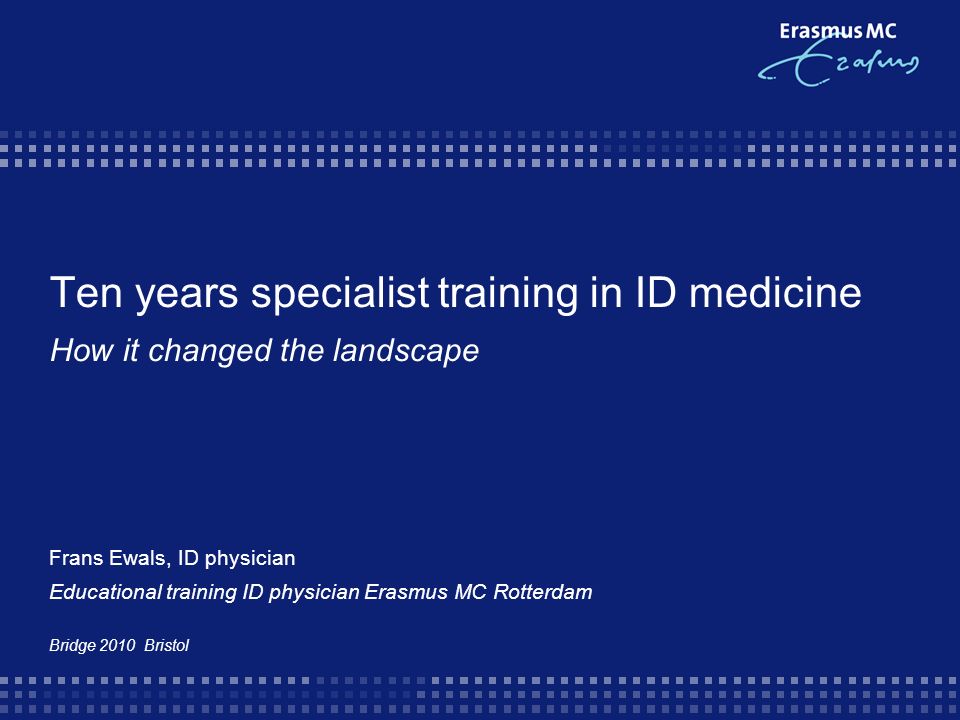 Erasmus MC
Erasmus

Ten years specialist training in ID medicine
How it changed the landscape

Frans Ewals, ID physician
Educational training ID physician Erasmus MC Rotterdam

Bridge 2010 Bristol